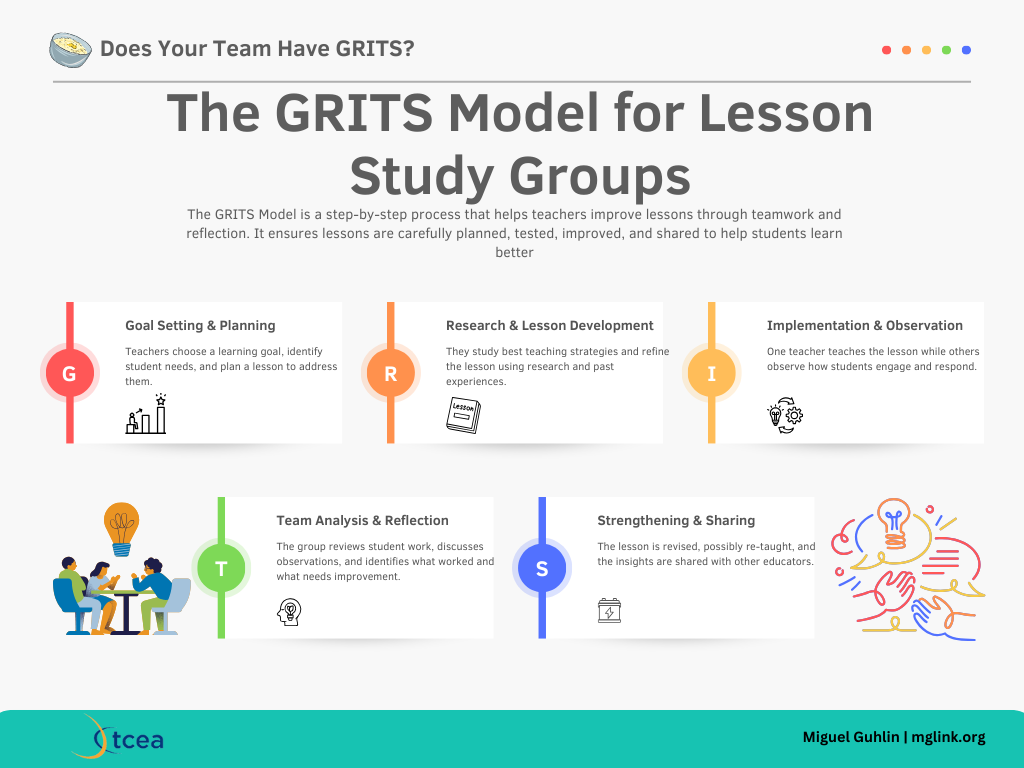 Does Your Team Have GRITS?

The GRITS Model for Lesson Study Groups

The GRITS Model is a step-by-step process that helps teachers improve lessons through teamwork and reflection. It ensures lessons are carefully planned, tested, improved, and shared to help students learn better

G
Goal Setting & Planning
Teachers choose a learning goal, identify student needs, and plan a lesson to address them.

R
Research & Lesson Development
They study best teaching strategies and refine the lesson using research and past experiences.

Lesson

I
Implementation & Observation
One teacher teaches the lesson while others observe how students engage and respond.

T
Team Analysis & Reflection
The group reviews student work, discusses observations, and identifies what worked and what needs improvement.

S
Strengthening & Sharing
The lesson is revised, possibly re-taught, and the insights are shared with other educators.

tcea

Miguel Guhlin | mglink.org